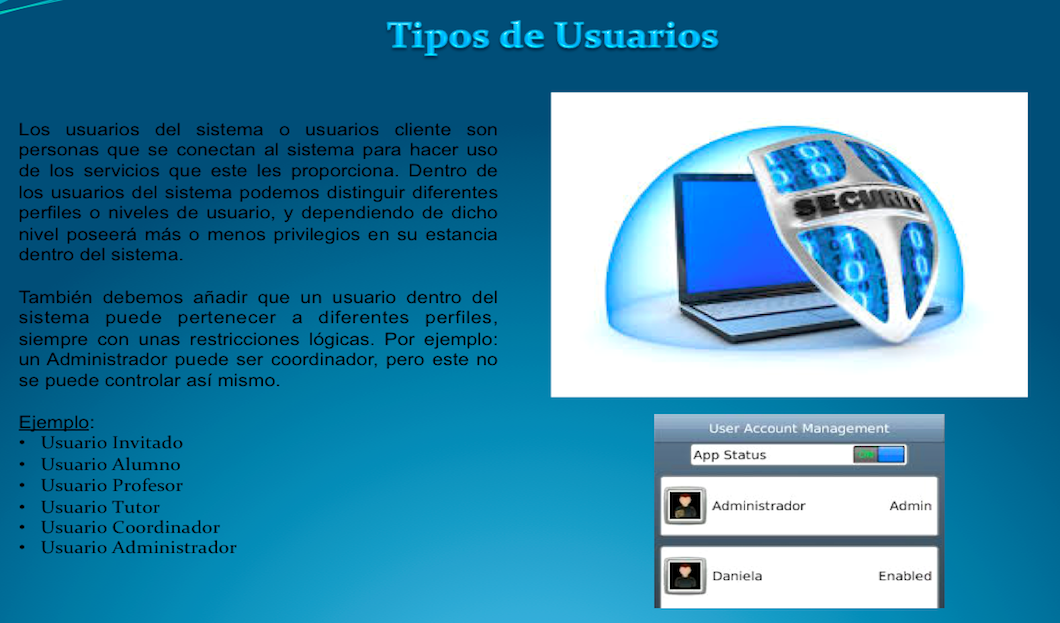 Tipos de Usuarios

Los usuarios del sistema o usuarios cliente son personas que se conectan al sistema para hacer uso de los servicios que este les proporciona. Dentro de los usuarios del sistema podemos distinguir diferentes perfiles o niveles de usuario, y dependiendo de dicho nivel poseerá más o menos privilegios en su estancia dentro del sistema.

También debemos añadir que un usuario dentro del sistema puede pertenecer a diferentes perfiles, siempre con unas restricciones lógicas. Por ejemplo: un Administrador puede ser coordinador, pero este no se puede controlar así mismo.

Ejemplo:
• Usuario Invitado
• Usuario Alumno
• Usuario Profesor
• Usuario Tutor
• Usuario Coordinador
• Usuario Administrador

SECURITY

User Account Management
App Status ON
Administrador Admin
Daniela Enabled